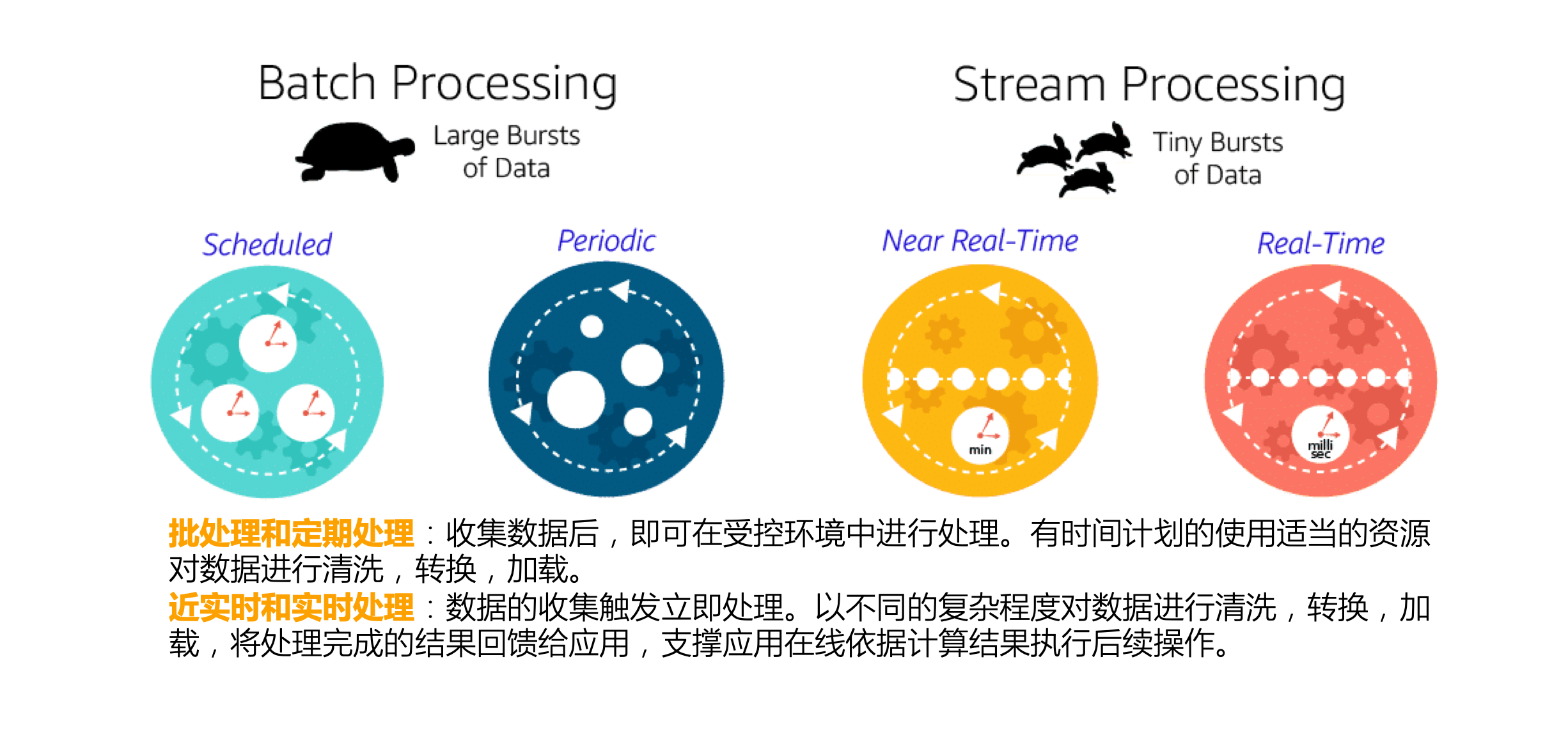 Batch Processing

Large Bursts of Data

Stream Processing

Tiny Bursts of Data

Scheduled

Periodic

Near Real-Time

Real-Time

min

milli sec

批处理和定期处理：收集数据后，即可在受控环境中进行处理。有时间计划的使用适当的资源对数据进行清洗，转换，加载。
近实时和实时处理：数据的收集触发立即处理。以不同的复杂程度对数据进行清洗，转换，加载，将处理完成的结果回馈给应用，支撑应用在线依据计算结果执行后续操作。